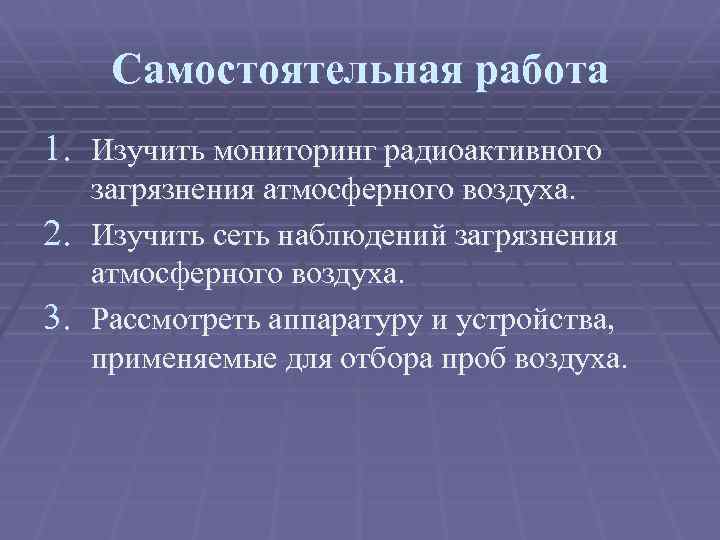 Самостоятельная работа

1. Изучить мониторинг радиоактивного загрязнения атмосферного воздуха.
2. Изучить сеть наблюдений загрязнения атмосферного воздуха.
3. Рассмотреть аппаратуру и устройства, применяемые для отбора проб воздуха.